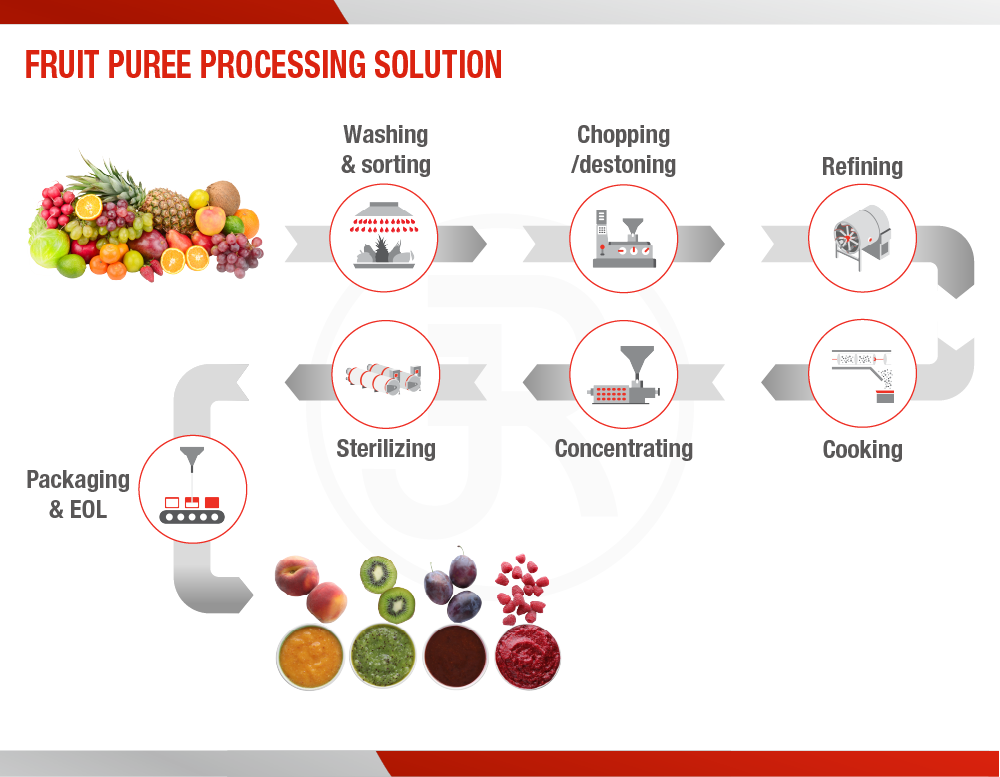 FRUIT PUREE PROCESSING SOLUTION

Washing & sorting

Chopping /destoning

Refining

Cooking

Concentrating

Sterilizing

Packaging & EOL